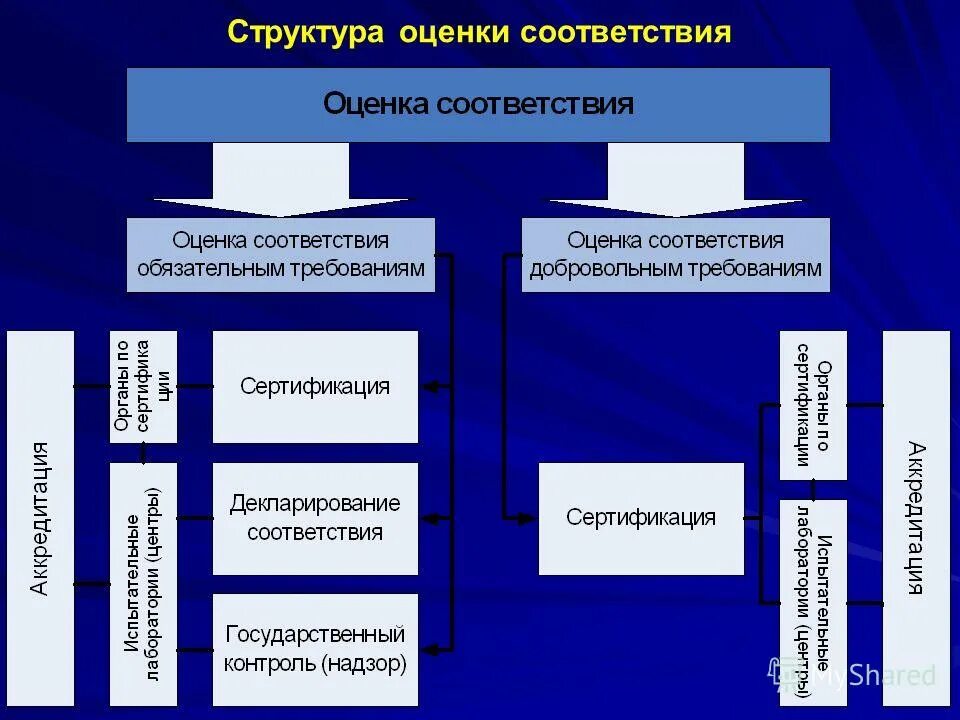 Структура оценки соответствия

Оценка соответствия

Оценка соответствия обязательным требованиям

Оценка соответствия добровольным требованиям

Аккредитация

Органы по сертификации

Испытательные лаборатории (центры)

Сертификация

Декларирование соответствия

Государственный контроль (надзор)

Сертификация

Органы по сертификации

Испытательные лаборатории (центры)

Аккредитация

MyShared